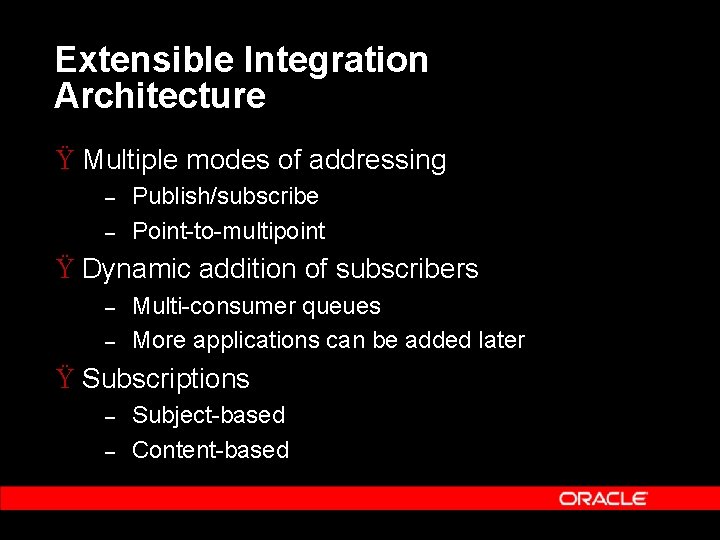 Extensible Integration Architecture

Ÿ Multiple modes of addressing
– Publish/subscribe
– Point-to-multipoint

Ÿ Dynamic addition of subscribers
– Multi-consumer queues
– More applications can be added later

Ÿ Subscriptions
– Subject-based
– Content-based

ORACLE